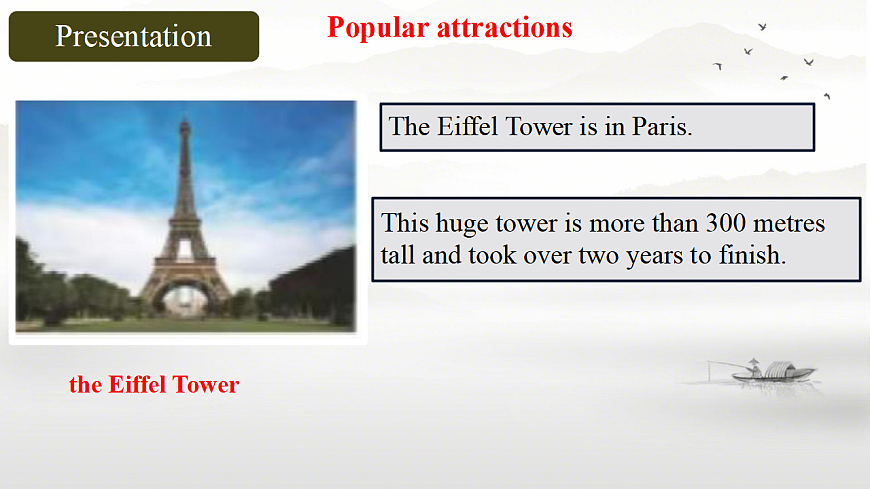 Presentation

Popular attractions

The Eiffel Tower is in Paris.

This huge tower is more than 300 metres tall and took over two years to finish.

the Eiffel Tower